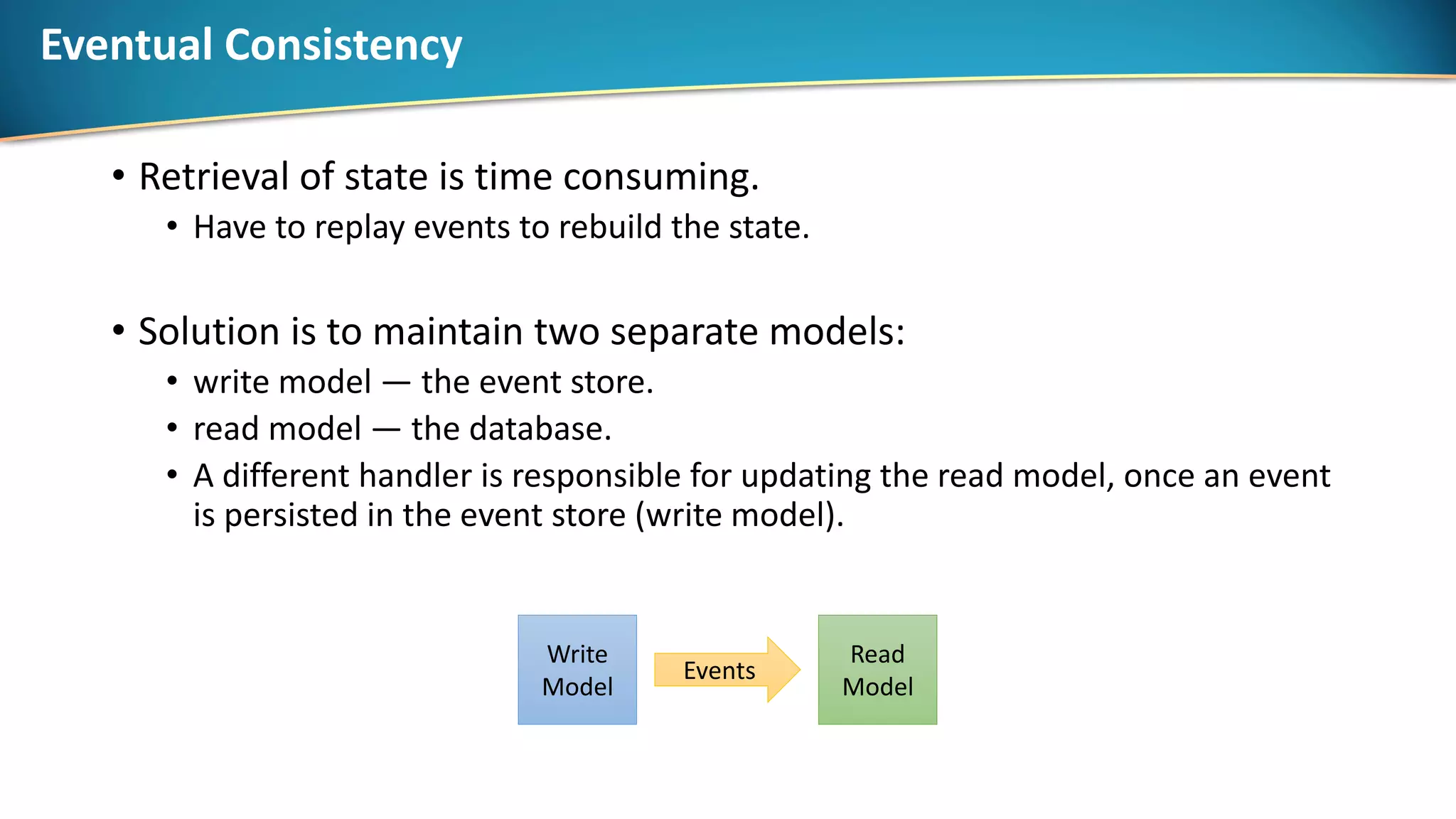 Eventual Consistency

• Retrieval of state is time consuming.
 • Have to replay events to rebuild the state.

• Solution is to maintain two separate models:
 • write model — the event store.
 • read model — the database.
 • A different handler is responsible for updating the read model, once an event is persisted in the event store (write model).

Write Model

Events

Read Model